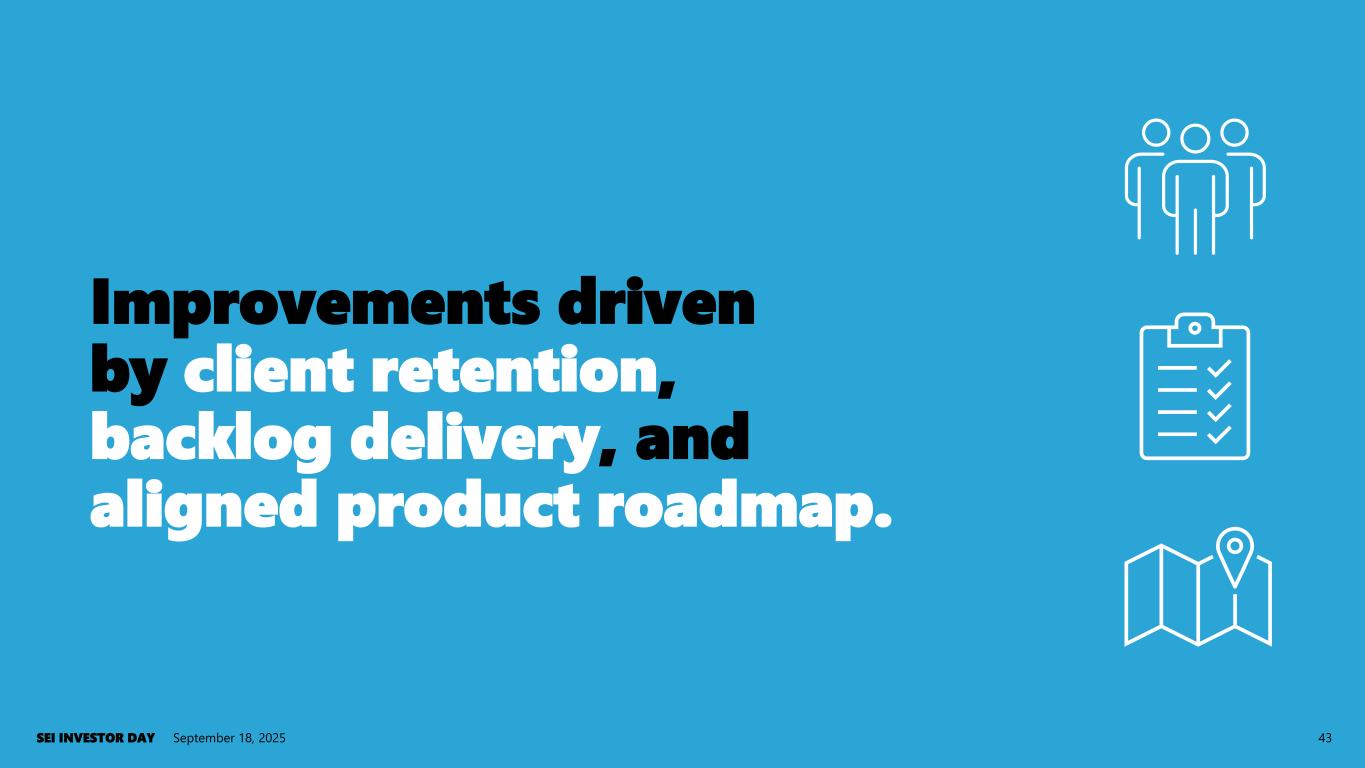 Improvements driven by client retention, backlog delivery, and aligned product roadmap.

SEI INVESTOR DAY September 18, 2025 43